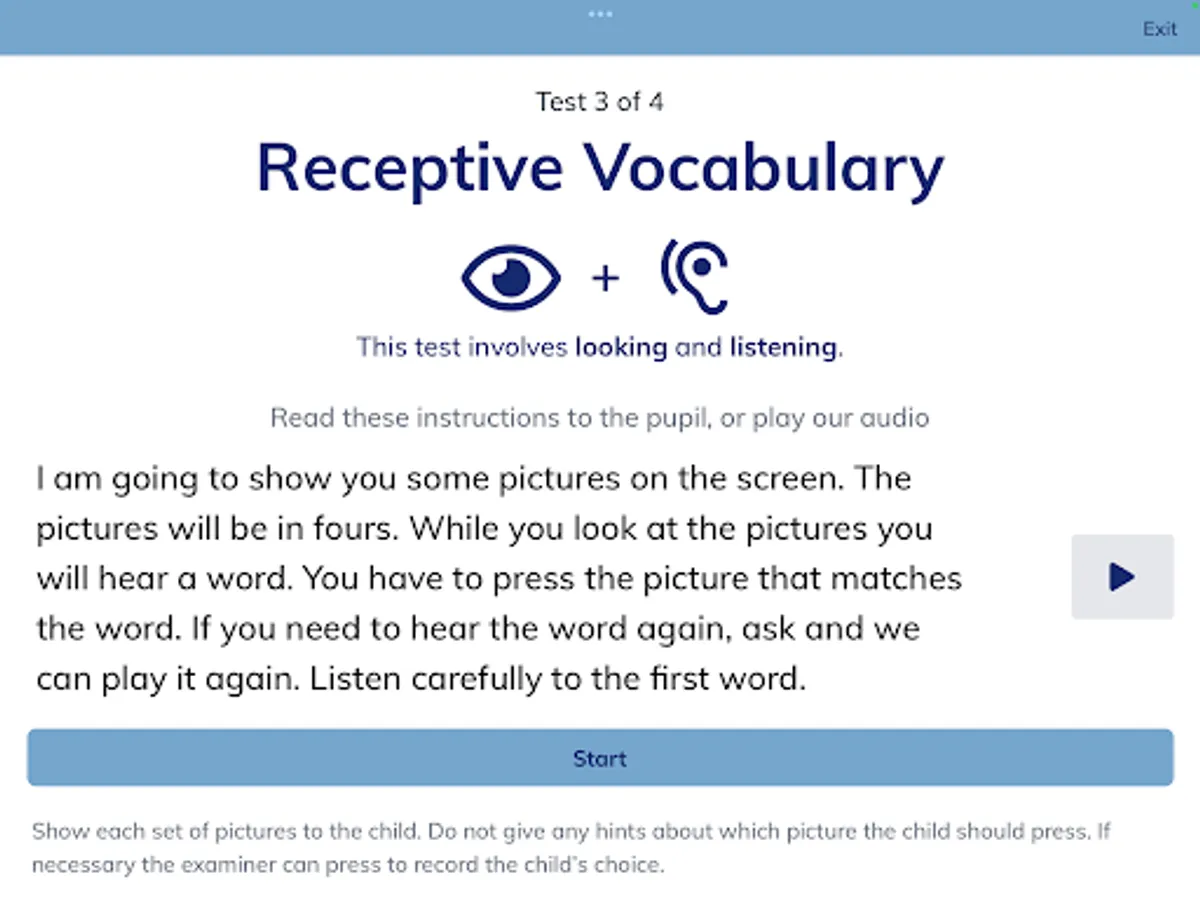 Exit

Test 3 of 4

Receptive Vocabulary

+

This test involves looking and listening.

Read these instructions to the pupil, or play our audio

I am going to show you some pictures on the screen. The pictures will be in fours. While you look at the pictures you will hear a word. You have to press the picture that matches the word. If you need to hear the word again, ask and we can play it again. Listen carefully to the first word.

Start

Show each set of pictures to the child. Do not give any hints about which picture the child should press. If necessary the examiner can press to record the child's choice.